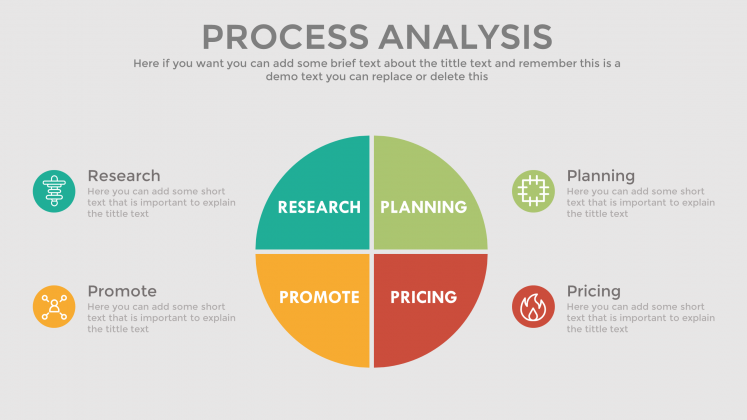 PROCESS ANALYSIS

Here if you want you can add some brief text about the tittle text and remember this is a demo text you can replace or delete this

Research
Here you can add some short text that is important to explain the tittle text

Promote
Here you can add some short text that is important to explain the tittle text

RESEARCH

PLANNING

PROMOTE

PRICING

Planning
Here you can add some short text that is important to explain the tittle text

Pricing
Here you can add some short text that is important to explain the tittle text